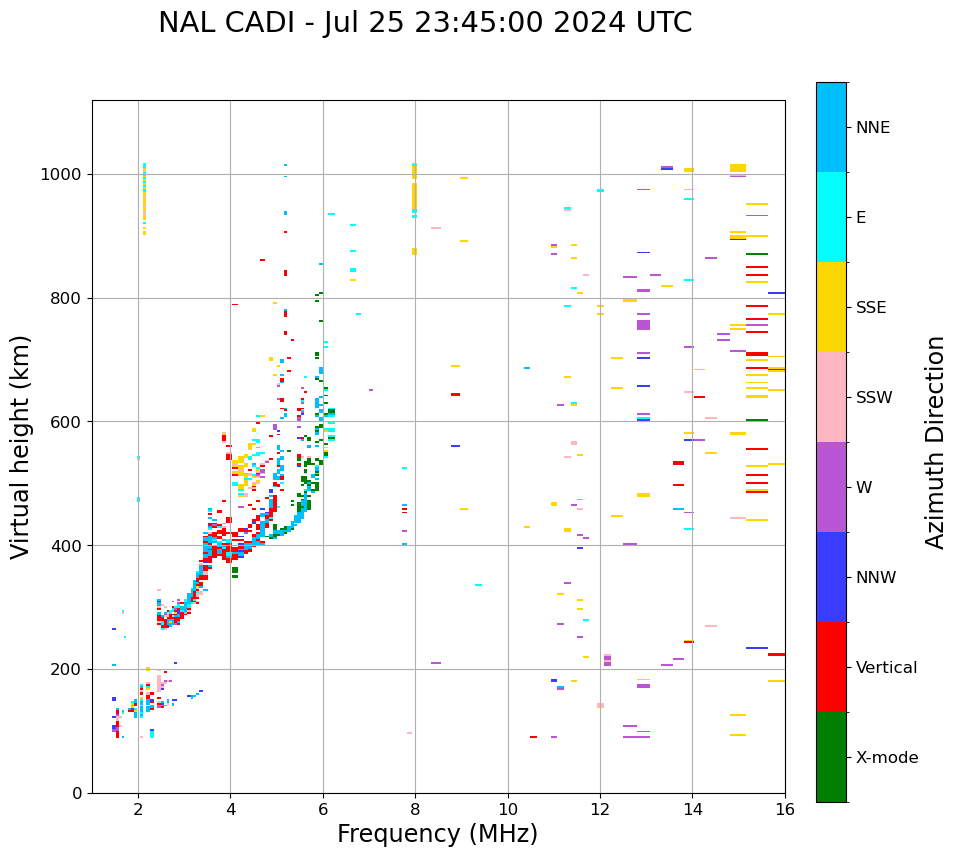 NAL CADI - Jul 25 23:45:00 2024 UTC

Virtual height (km)

1000
800
600
400
200
0

2
4
6
8
10
12
14
16

Frequency (MHz)

NNE
E
SSE
SSW
W
NNW
Vertical
X-mode

Azimuth Direction